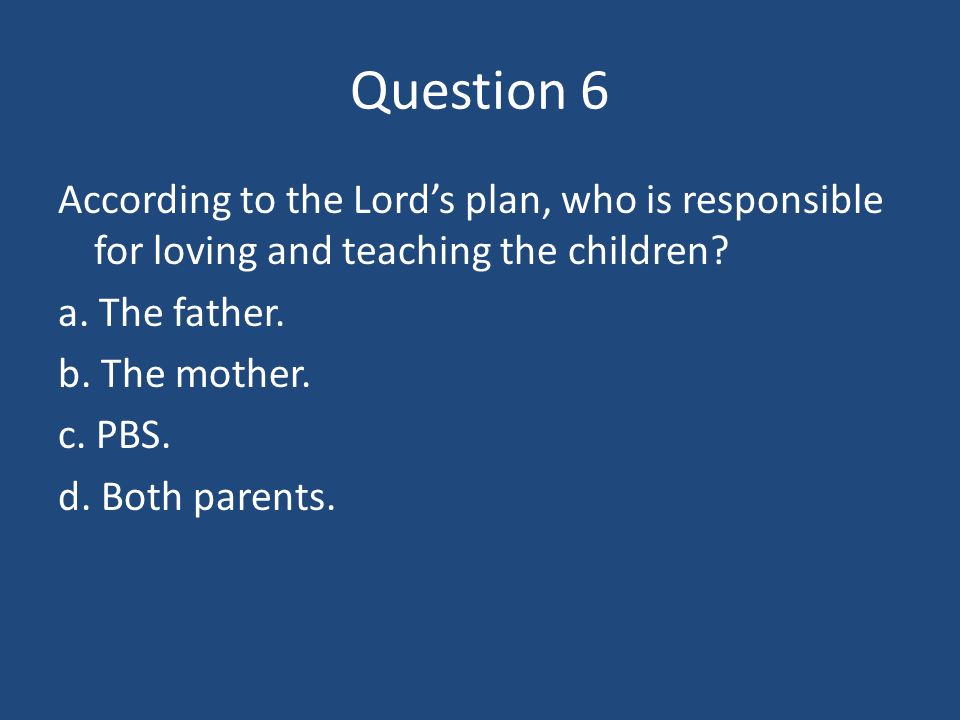 Question 6

According to the Lord’s plan, who is responsible for loving and teaching the children?

a. The father.

b. The mother.

c. PBS.

d. Both parents.